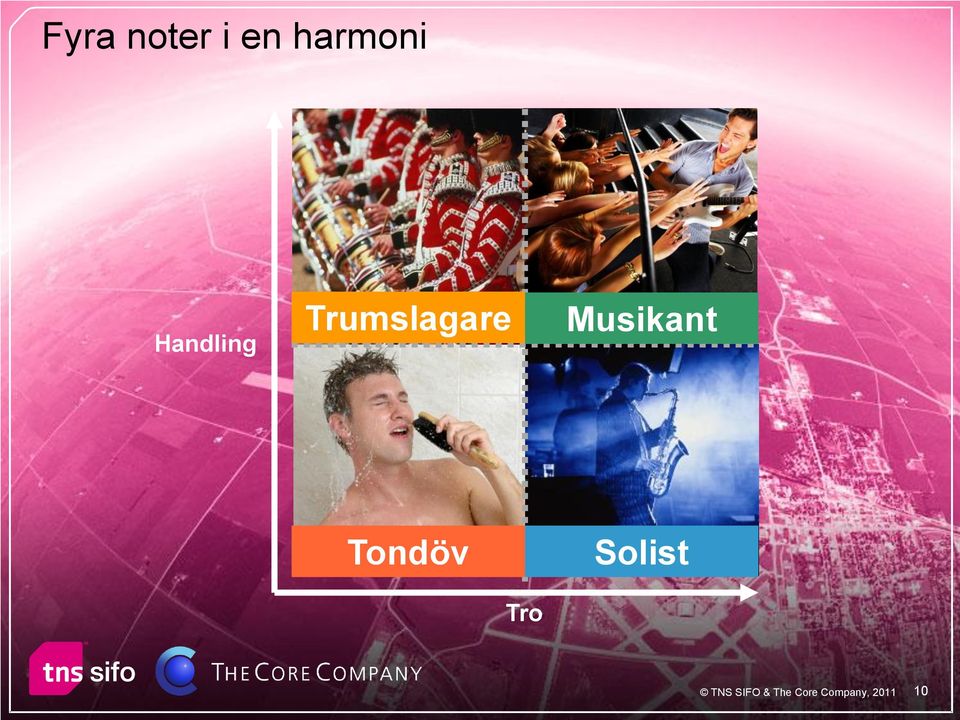 Fyra noter i en harmoni

Handling

Trumslagare

Musikant

Tondöv

Solist

Tro

tns sifo

THE CORE COMPANY

© TNS SIFO & The Core Company, 2011

10